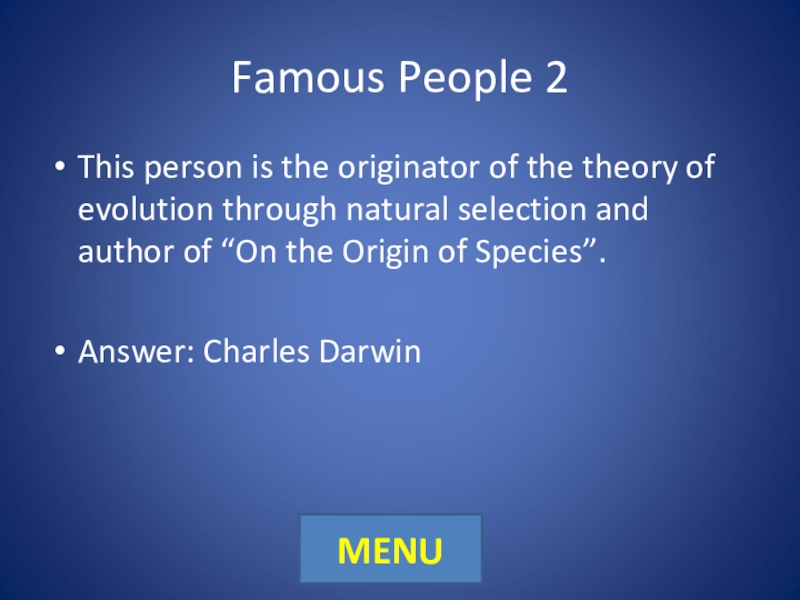 Famous People 2

• This person is the originator of the theory of evolution through natural selection and author of “On the Origin of Species”.

• Answer: Charles Darwin

MENU